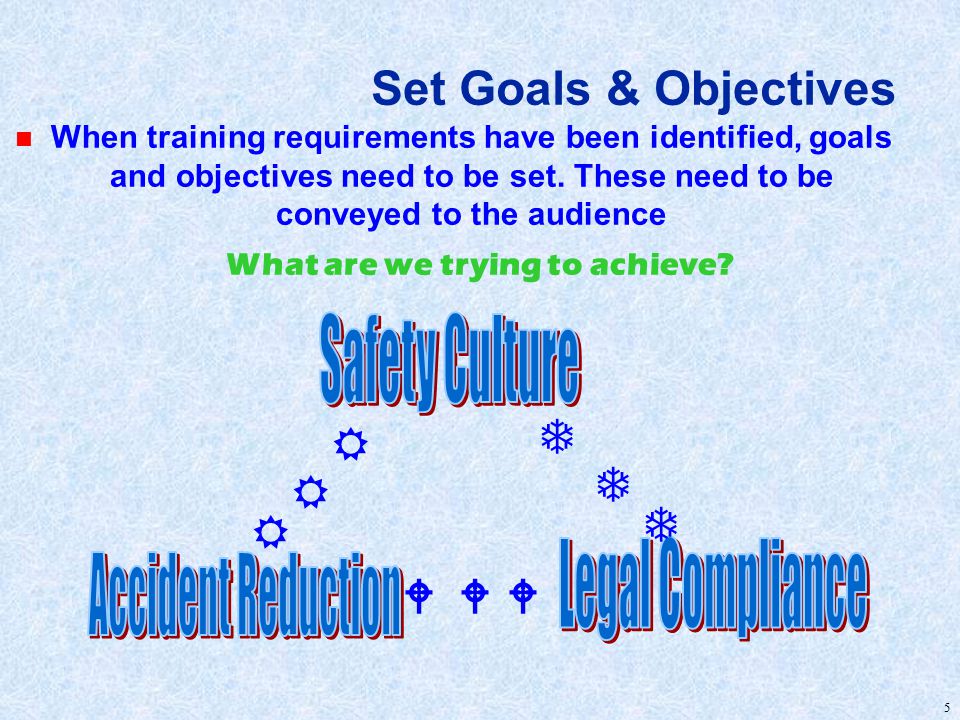 Set Goals & Objectives

When training requirements have been identified, goals and objectives need to be set. These need to be conveyed to the audience

What are we trying to achieve?

Safety Culture

Accident Reduction

Legal Compliance

5